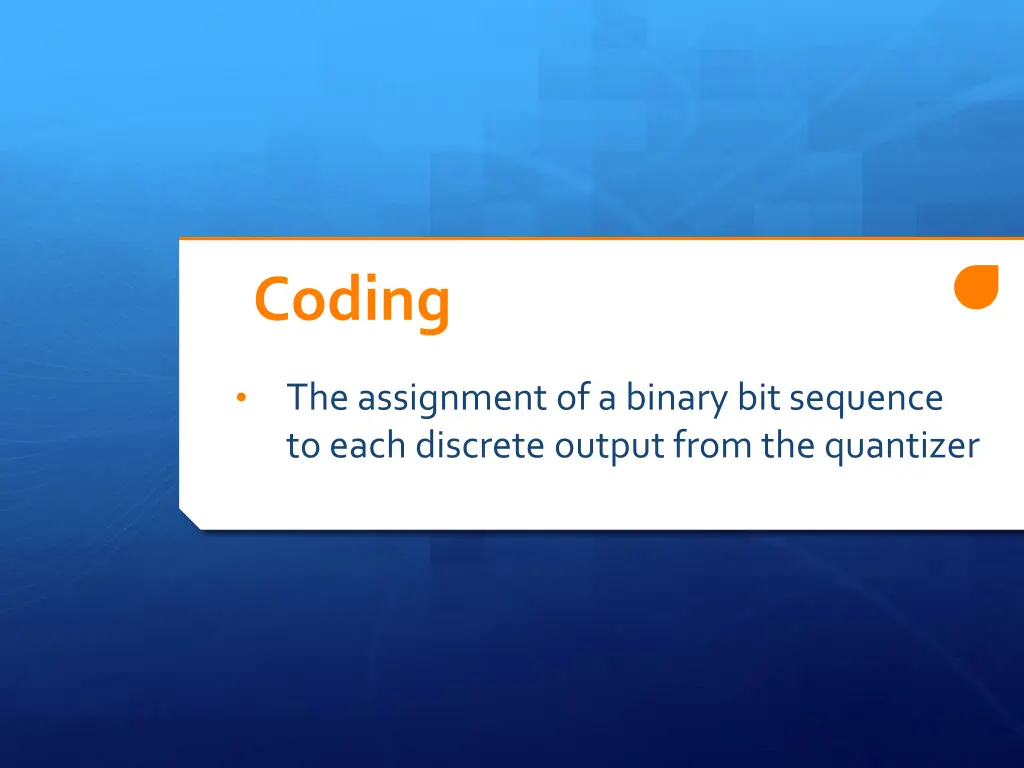 Coding

• The assignment of a binary bit sequence to each discrete output from the quantizer